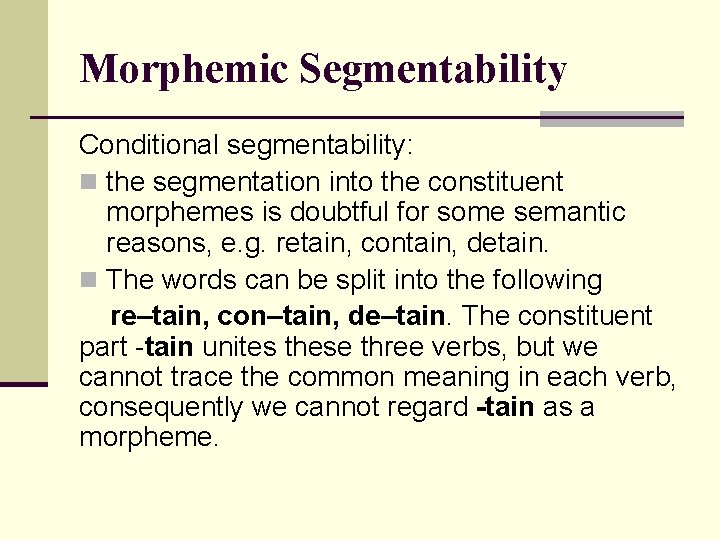 Morphemic Segmentability

Conditional segmentability:

the segmentation into the constituent morphemes is doubtful for some semantic reasons, e.g. retain, contain, detain.

The words can be split into the following re–tain, con–tain, de–tain. The constituent part -tain unites these three verbs, but we cannot trace the common meaning in each verb, consequently we cannot regard -tain as a morpheme.